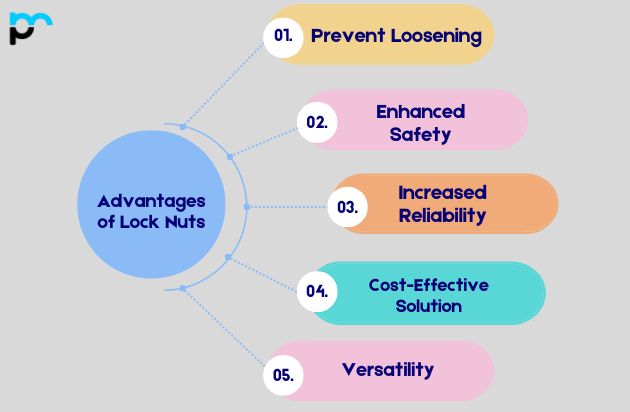 Advantages of Lock Nuts

01. Prevent Loosening

02. Enhanced Safety

03. Increased Reliability

04. Cost-Effective Solution

05. Versatility